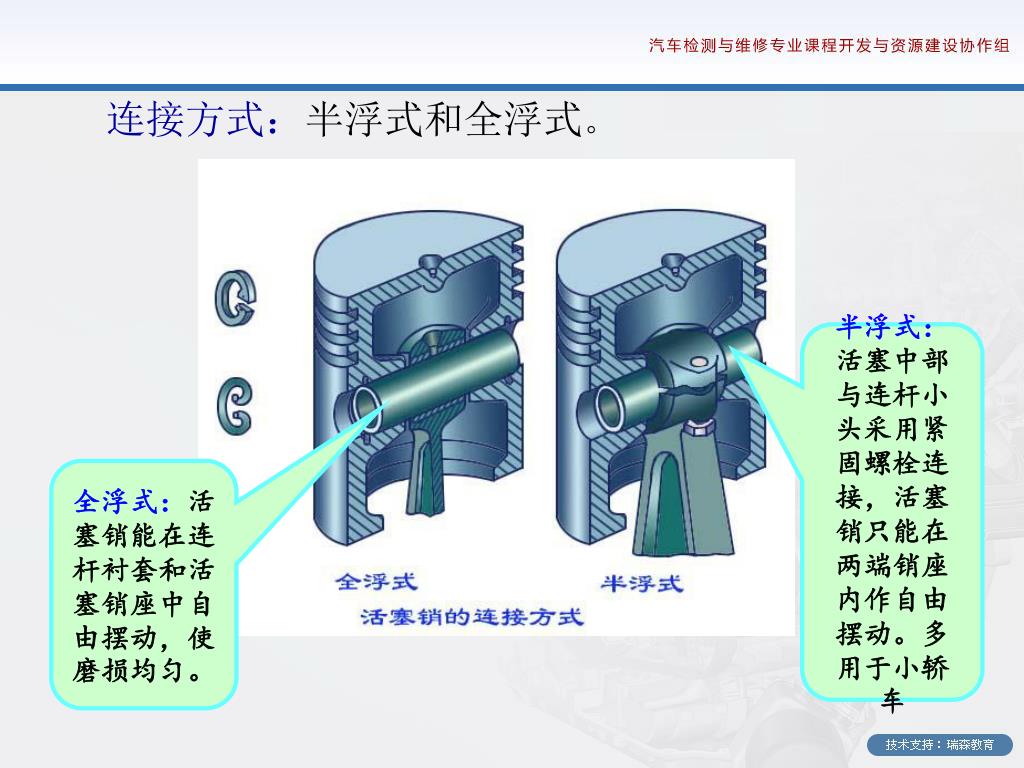 汽车检测与维修专业课程开发与资源建设协作组

连接方式：半浮式和全浮式。

全浮式

半浮式

活塞销的连接方式

全浮式：活塞销能在连杆衬套和活塞销座中自由摆动，使磨损均匀。

半浮式：活塞中部与连杆小头采用紧固螺栓连接，活塞销只能在两端销座内作自由摆动。多用于小轿车

技术支持：瑞森教育